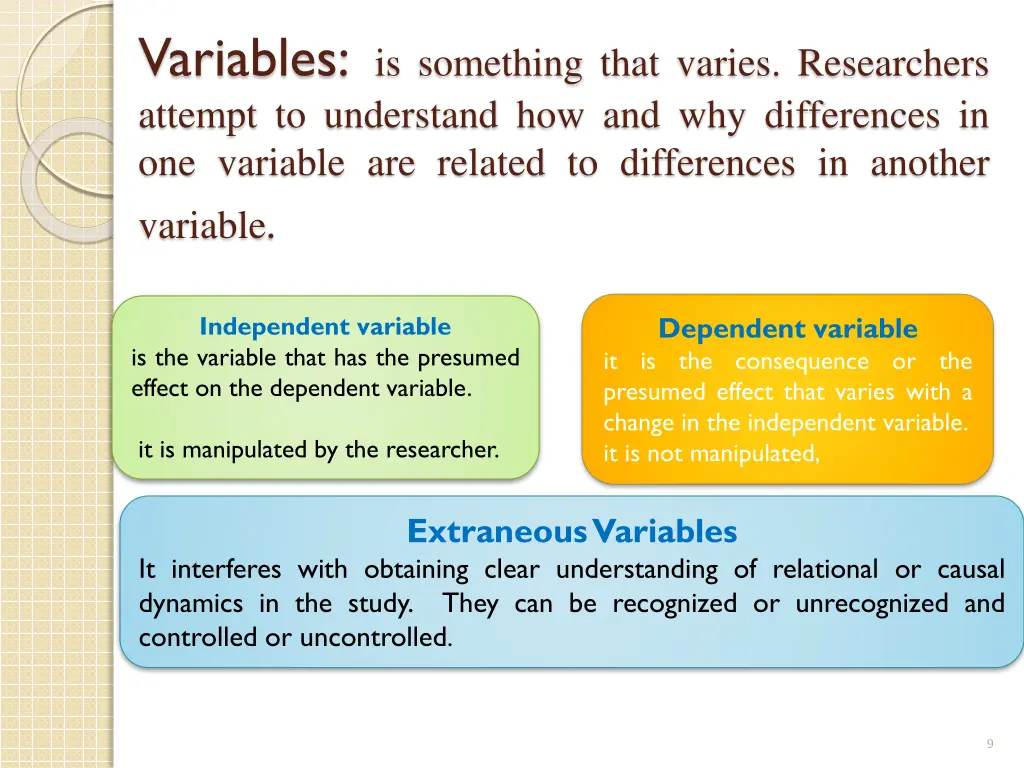 Variables: is something that varies. Researchers attempt to understand how and why differences in one variable are related to differences in another variable.

Independent variable
is the variable that has the presumed effect on the dependent variable.

it is manipulated by the researcher.

Dependent variable
it is the consequence or the presumed effect that varies with a change in the independent variable.
it is not manipulated,

Extraneous Variables
It interferes with obtaining clear understanding of relational or causal dynamics in the study. They can be recognized or unrecognized and controlled or uncontrolled.

9